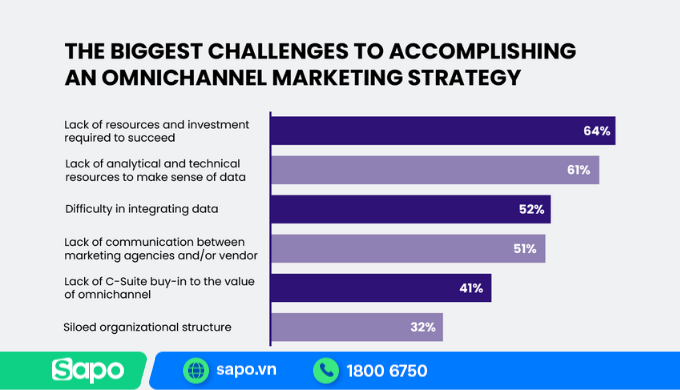 THE BIGGEST CHALLENGES TO ACCOMPLISHING AN OMNICHANNEL MARKETING STRATEGY

Lack of resources and investment required to succeed 64%

Lack of analytical and technical resources to make sense of data 61%

Difficulty in integrating data 52%

Lack of communication between marketing agencies and/or vendor 51%

Lack of C-Suite buy-in to the value of omnichannel 41%

Siloed organizational structure 32%

Sapo sapo.vn 1800 6750